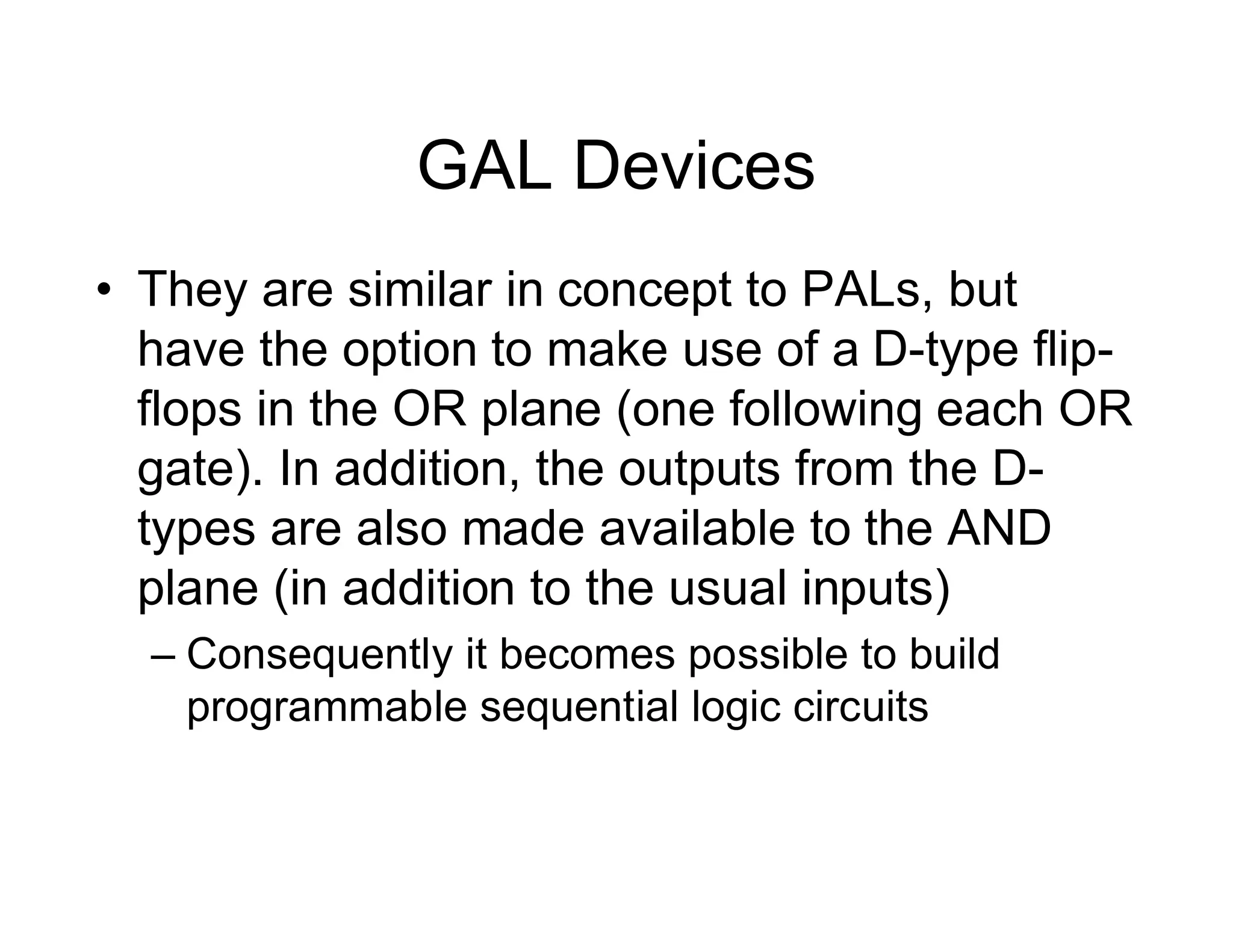 GAL Devices

• They are similar in concept to PALs, but have the option to make use of a D-type flip-flops in the OR plane (one following each OR gate). In addition, the outputs from the D-types are also made available to the AND plane (in addition to the usual inputs)

– Consequently it becomes possible to build programmable sequential logic circuits